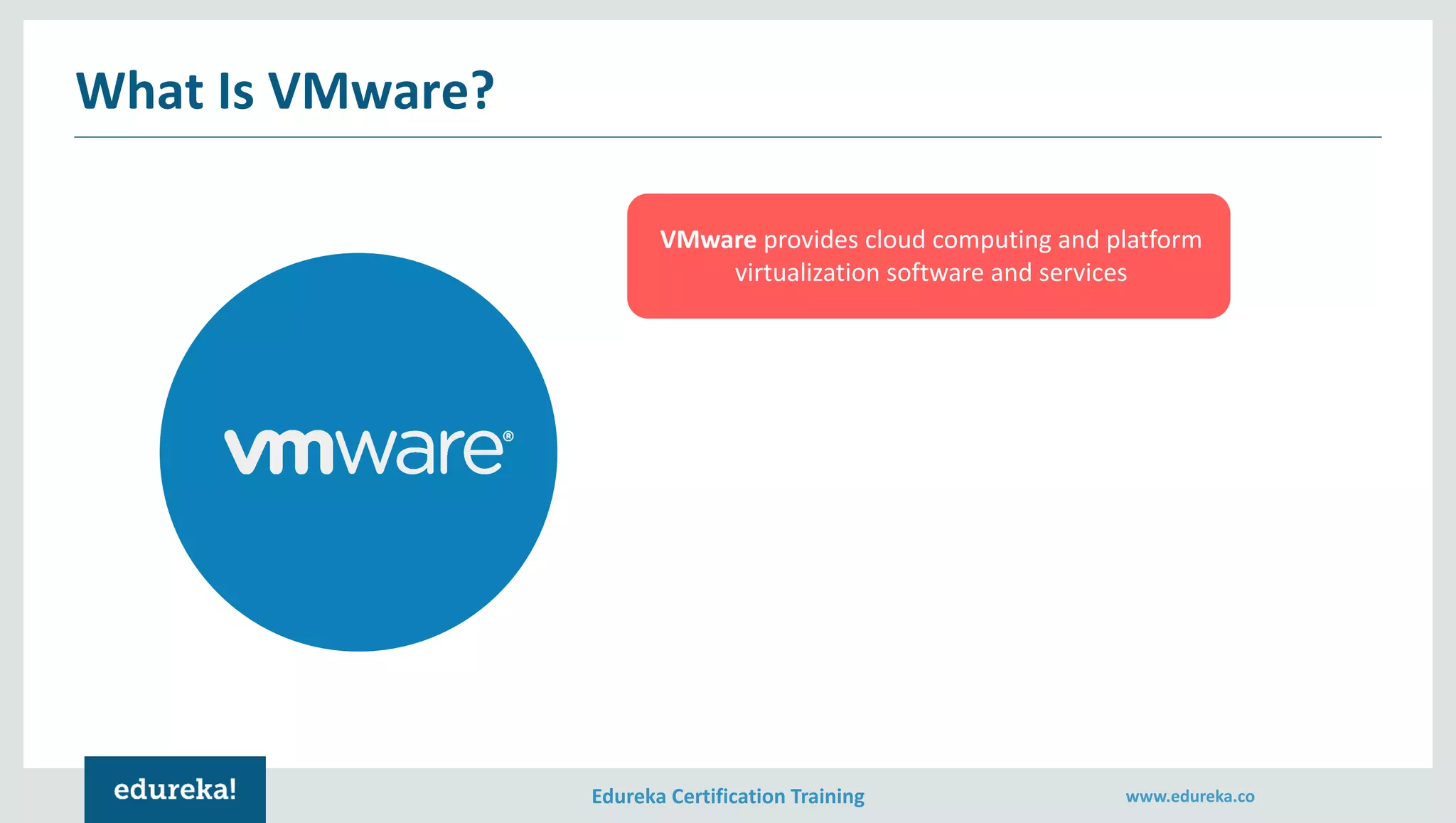 What Is VMware?

vmware®

VMware provides cloud computing and platform virtualization software and services

edureka!

Edureka Certification Training

www.edureka.co